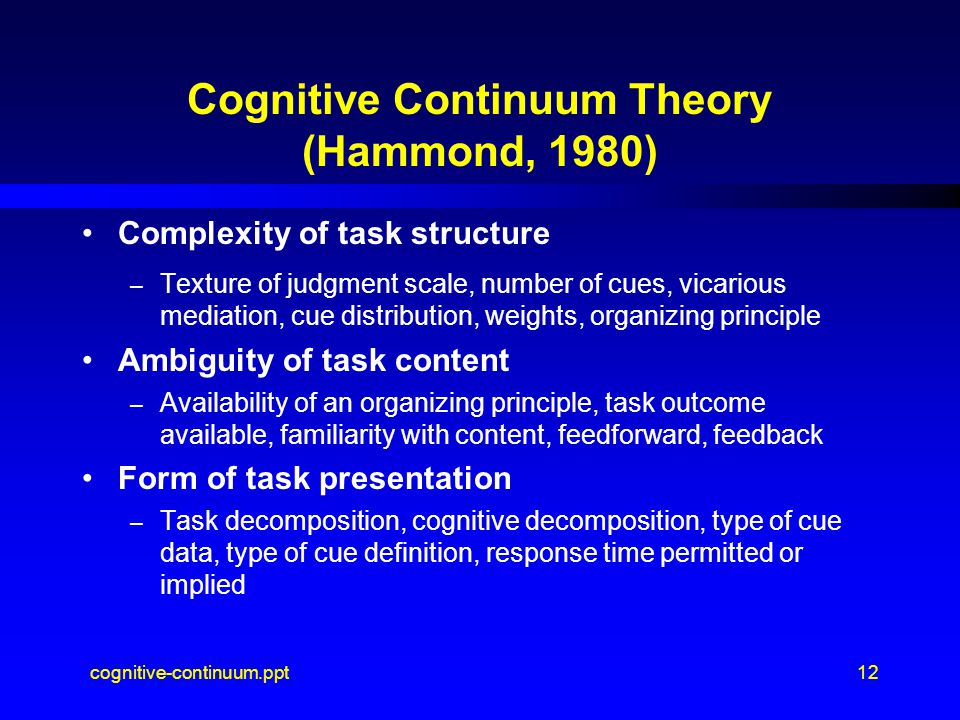 Cognitive Continuum Theory (Hammond, 1980)

• Complexity of task structure

– Texture of judgment scale, number of cues, vicarious mediation, cue distribution, weights, organizing principle

• Ambiguity of task content

– Availability of an organizing principle, task outcome available, familiarity with content, feedforward, feedback

• Form of task presentation

– Task decomposition, cognitive decomposition, type of cue data, type of cue definition, response time permitted or implied

cognitive-continuum.ppt

12